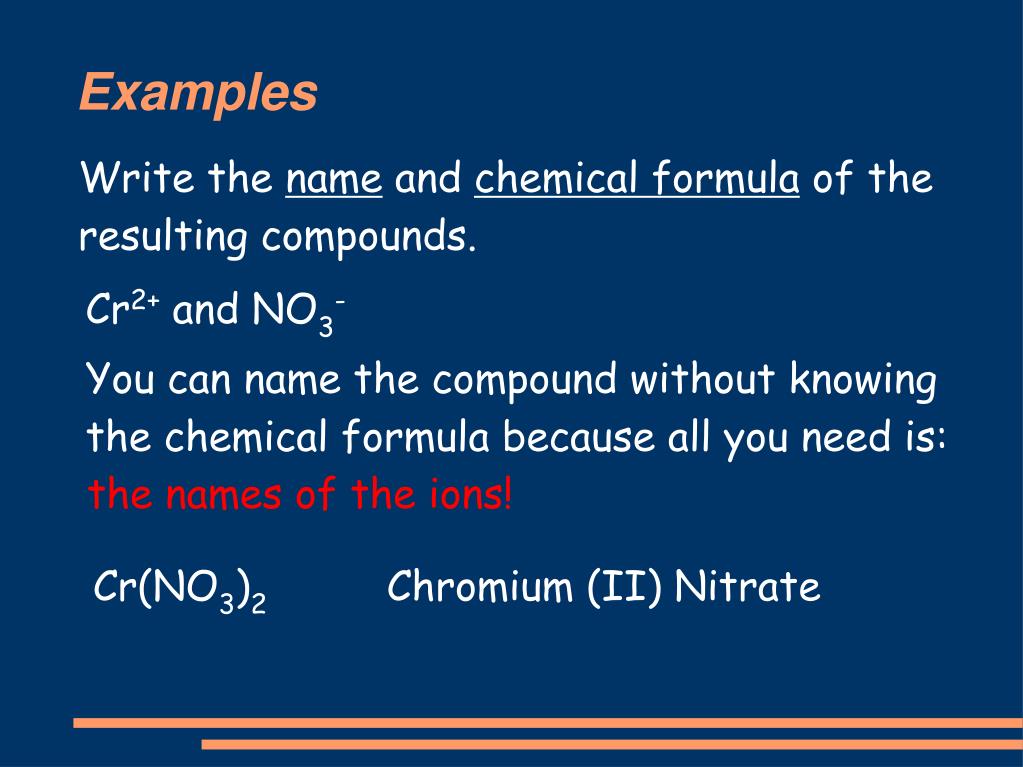 Examples

Write the name and chemical formula of the resulting compounds.

$Cr^{2+}$ and $NO_3^-$

You can name the compound without knowing the chemical formula because all you need is: the names of the ions!

$Cr(NO_3)_2$ Chromium (II) Nitrate